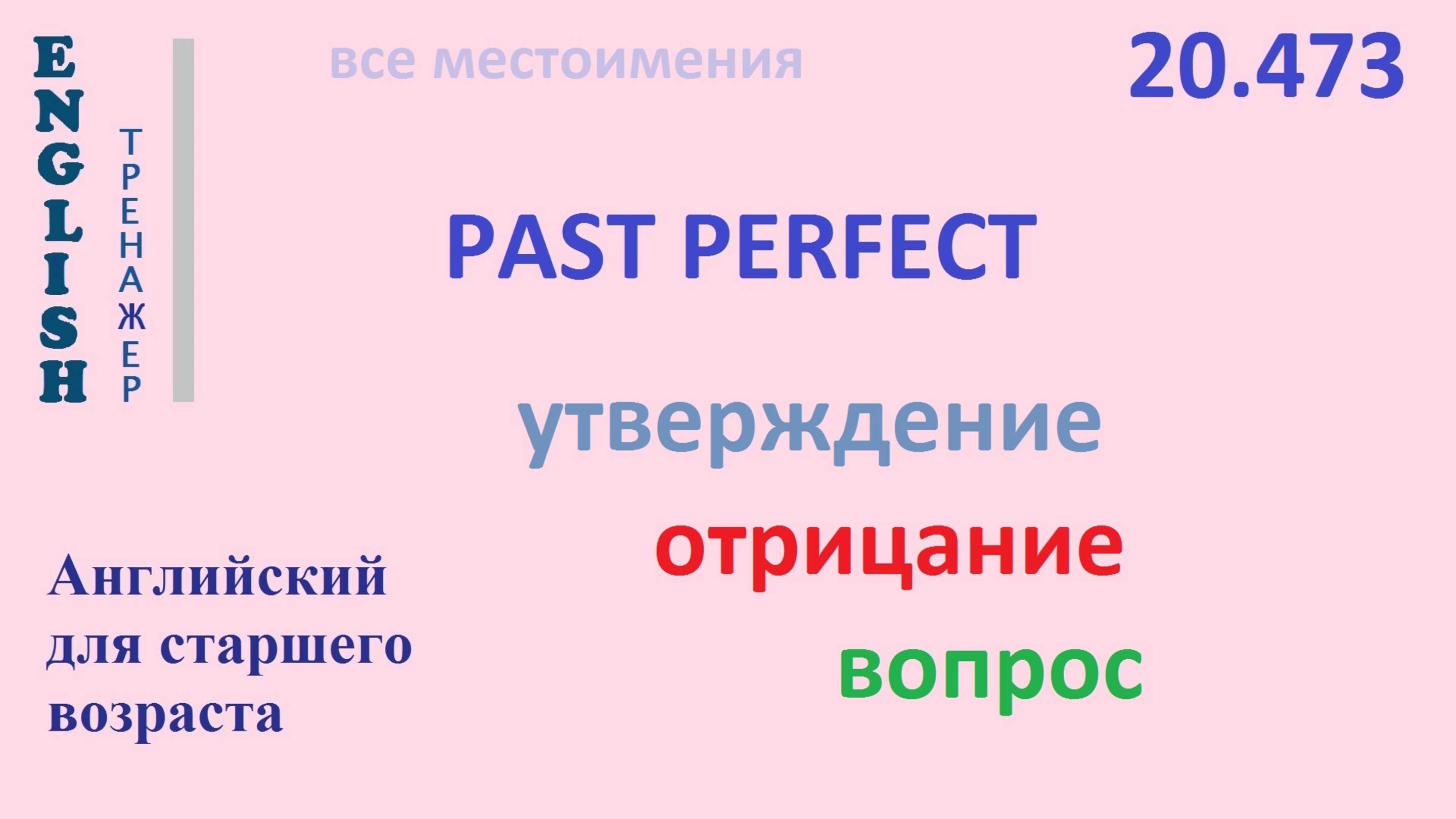 ENGLISH
ТРЕНАЖЕР

все местоимения

20.473

PAST PERFECT

утверждение
отрицание
вопрос

Английский для старшего возраста